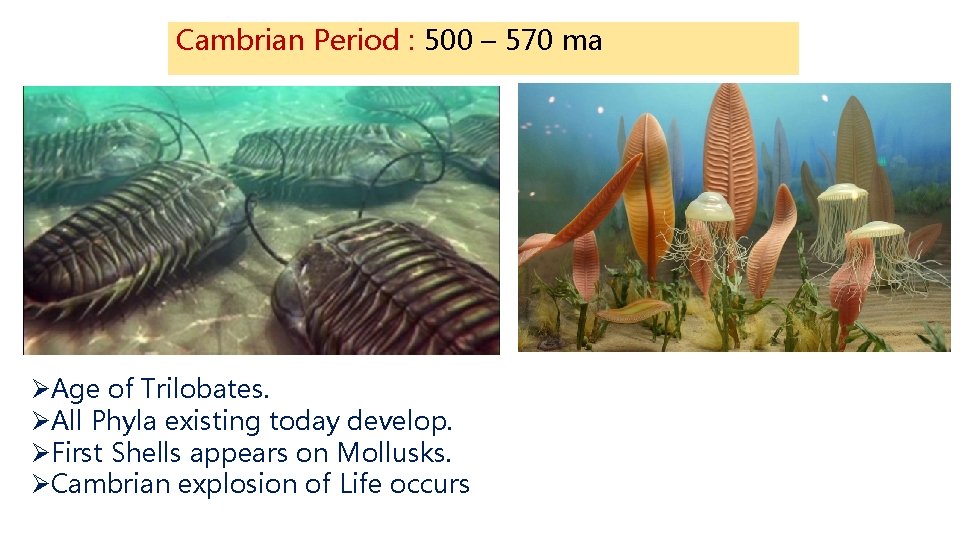 Cambrian Period : 500 – 570 ma

➢Age of Trilobates.
➢All Phyla existing today develop.
➢First Shells appears on Mollusks.
➢Cambrian explosion of Life occurs